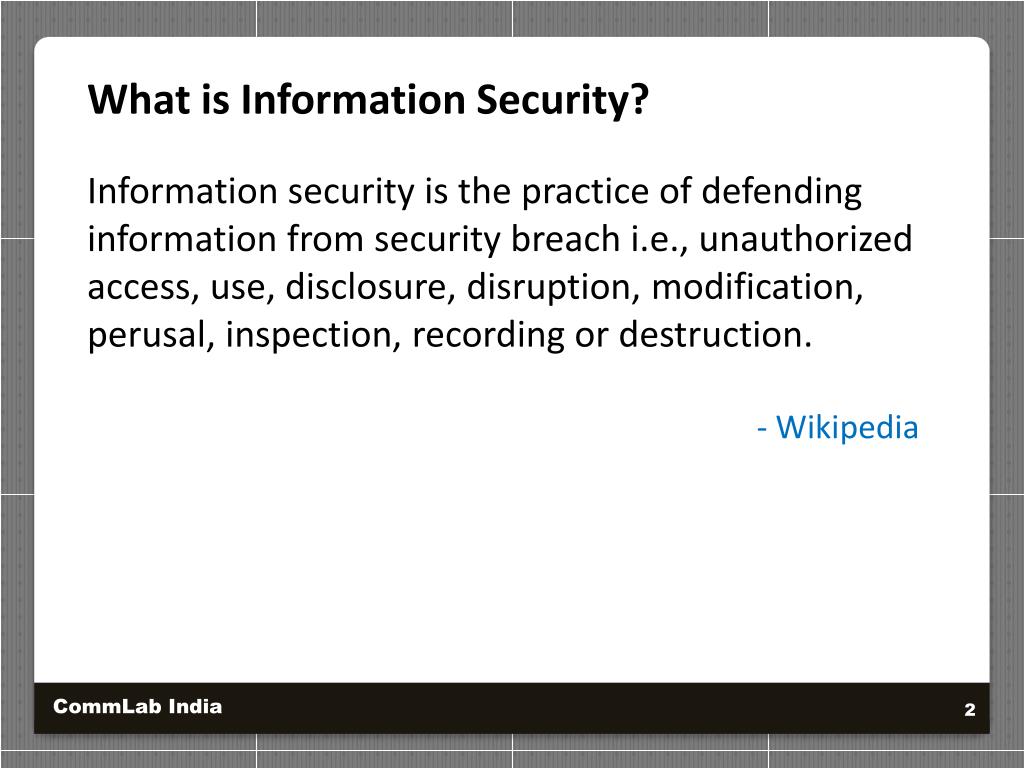 What is Information Security?

Information security is the practice of defending information from security breach i.e., unauthorized access, use, disclosure, disruption, modification, perusal, inspection, recording or destruction.

- Wikipedia

CommLab India

2